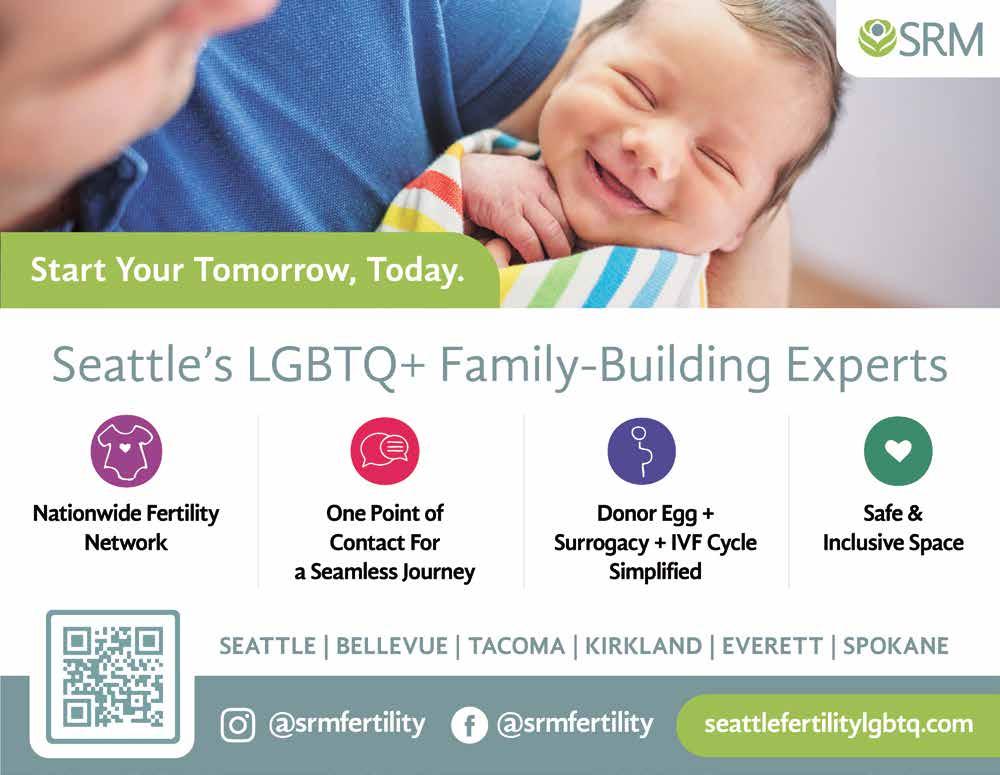 SRM

Start Your Tomorrow, Today.

Seattle's LGBTQ+ Family-Building Experts

Nationwide Fertility Network

One Point of Contact For a Seamless Journey

Donor Egg + Surrogacy + IVF Cycle Simplified

Safe & Inclusive Space

SEATTLE | BELLEVUE | TACOMA | KIRKLAND | EVERETT | SPOKANE

@srmfertility

@srmfertility

seattlefertilitylgbtq.com